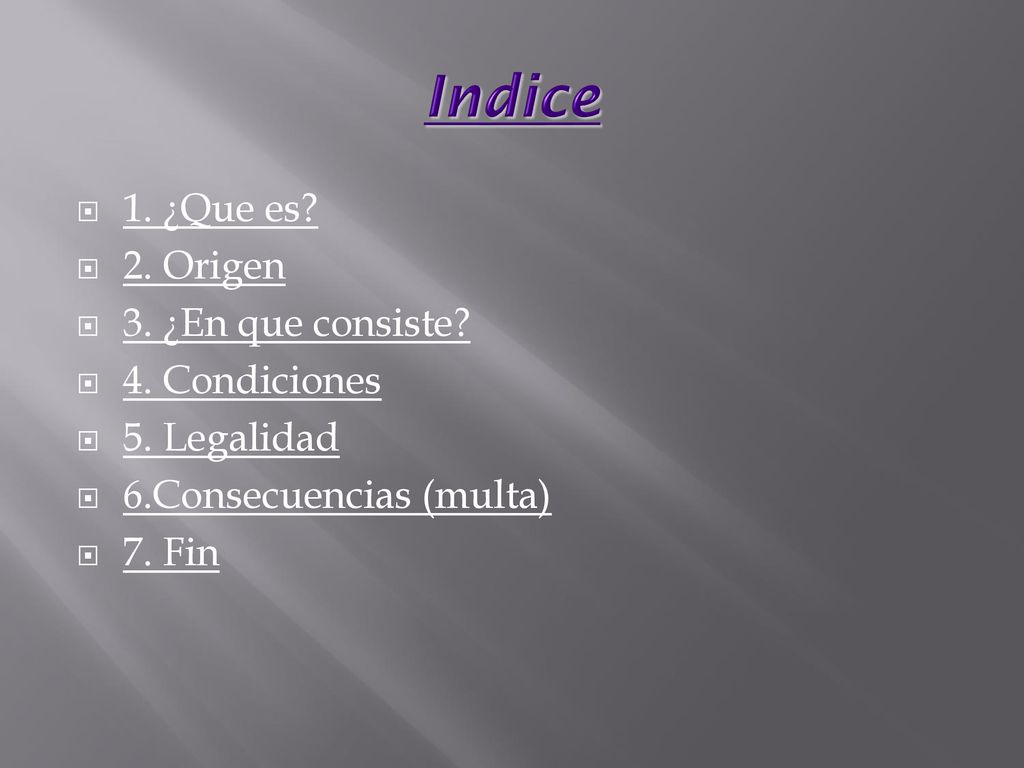 Indice

1. ¿Que es?
2. Origen
3. ¿En que consiste?
4. Condiciones
5. Legalidad
6.Consecuencias (multa)
7. Fin